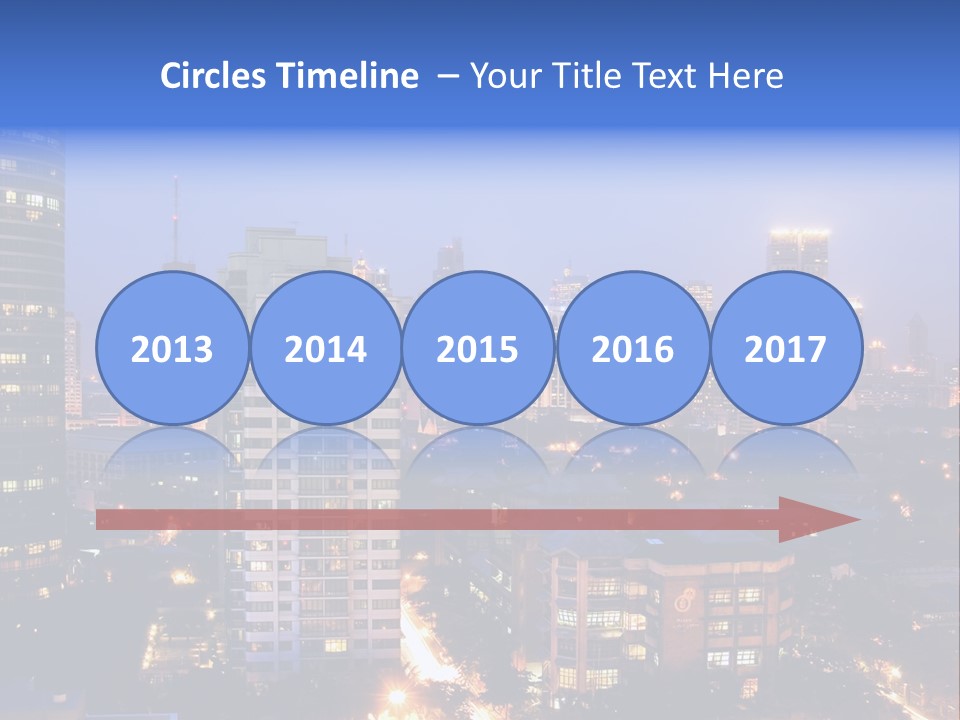 Circles Timeline – Your Title Text Here

2013

2014

2015

2016

2017